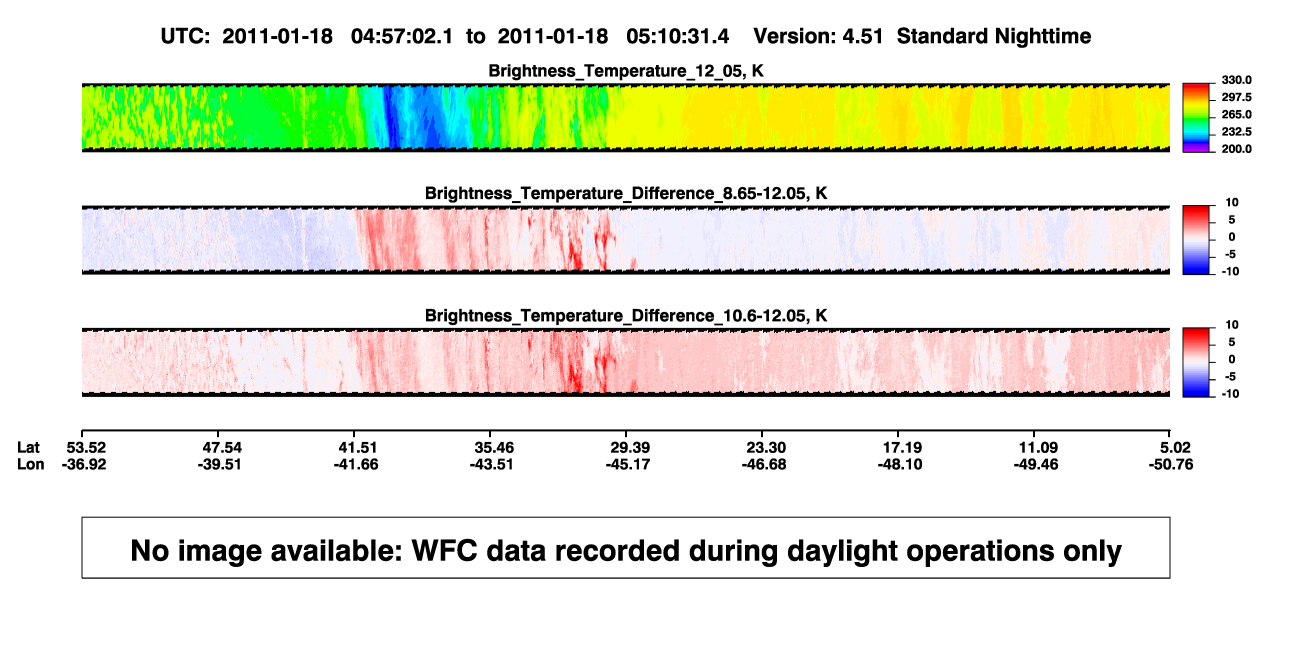 UTC: 2011-01-18 04:57:02.1 to 2011-01-18 05:10:31.4 Version: 4.51 Standard Nighttime

Brightness_Temperature_12_05, K

330.0
297.5
265.0
232.5
200.0

Brightness_Temperature_Difference_8.65-12.05, K

10
5
0
-5
-10

Brightness_Temperature_Difference_10.6-12.05, K

10
5
0
-5
-10

| Lat | 53.52 | 47.54 | 41.51 | 35.46 | 29.39 | 23.30 | 17.19 | 11.09 | 5.02 |
|---|---|---|---|---|---|---|---|---|---|
| Lon | -36.92 | -39.51 | -41.66 | -43.51 | -45.17 | -46.68 | -48.10 | -49.46 | -50.76 |

No image available: WFC data recorded during daylight operations only